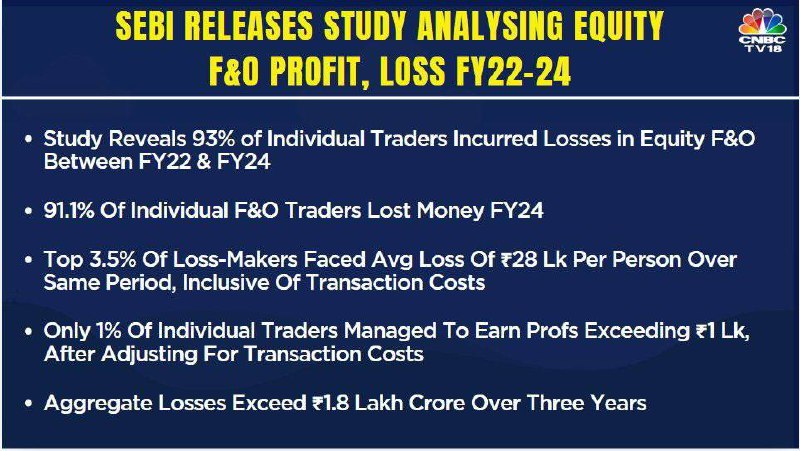 SEBI RELEASES STUDY ANALYSING EQUITY F&O PROFIT, LOSS FY22-24

CNBC TV18

• Study Reveals 93% of Individual Traders Incurred Losses in Equity F&O Between FY22 & FY24

• 91.1% Of Individual F&O Traders Lost Money FY24

• Top 3.5% Of Loss-Makers Faced Avg Loss Of ₹28 Lk Per Person Over Same Period, Inclusive Of Transaction Costs

• Only 1% Of Individual Traders Managed To Earn Profs Exceeding ₹1 Lk, After Adjusting For Transaction Costs

• Aggregate Losses Exceed ₹1.8 Lakh Crore Over Three Years